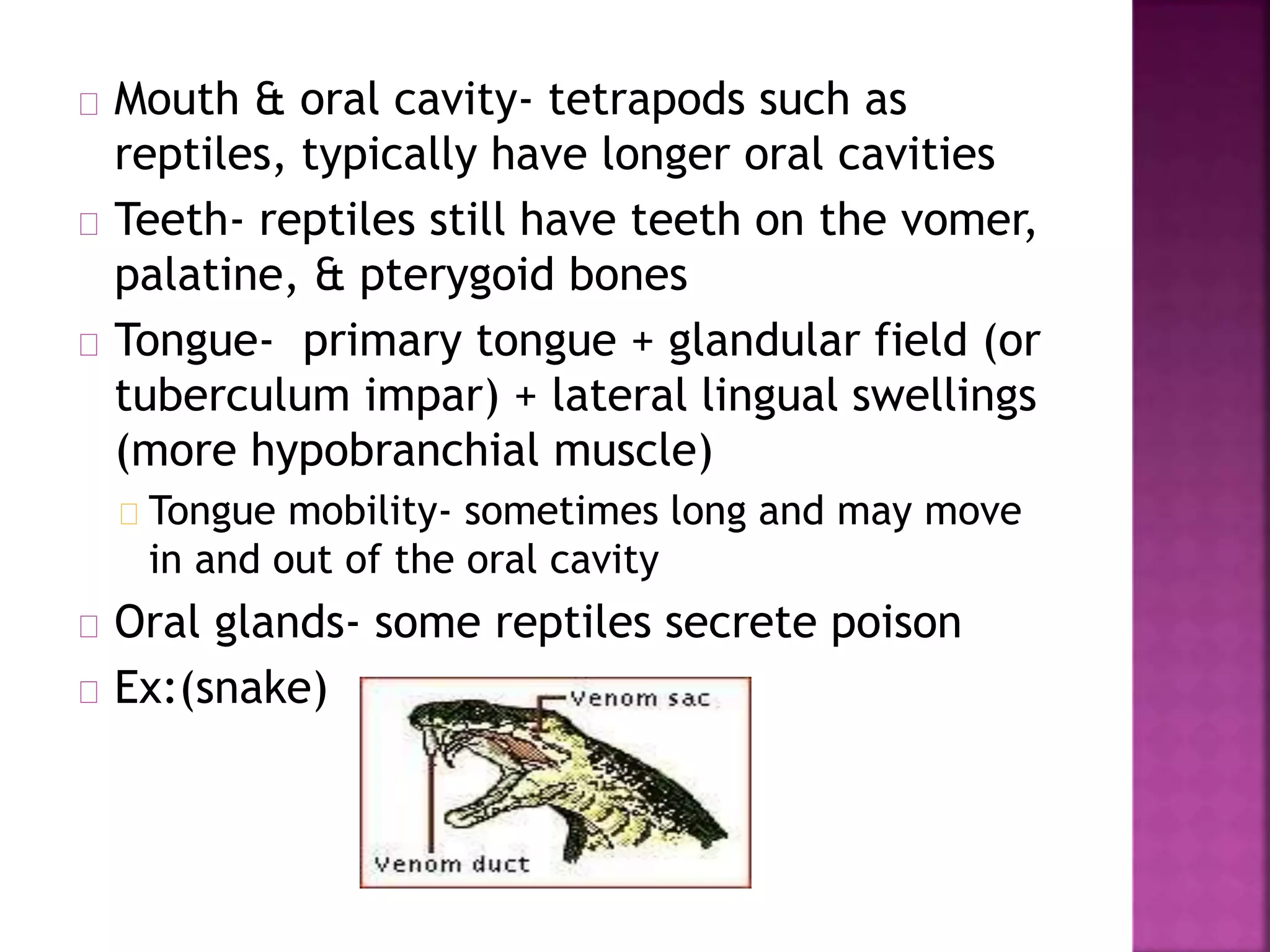 Mouth & oral cavity- tetrapods such as reptiles, typically have longer oral cavities

Teeth- reptiles still have teeth on the vomer, palatine, & pterygoid bones

Tongue- primary tongue + glandular field (or tuberculum impar) + lateral lingual swellings (more hypobranchial muscle)

Tongue mobility- sometimes long and may move in and out of the oral cavity

Oral glands- some reptiles secrete poison

Ex:(snake)

Venom sac

Venom duct